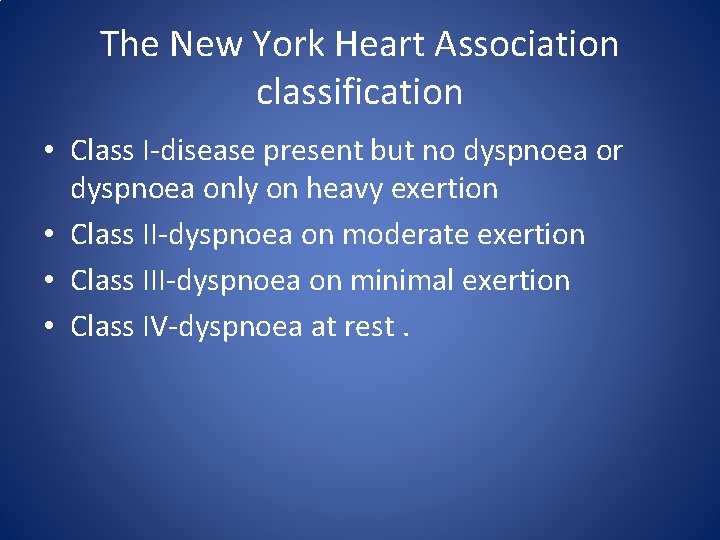 The New York Heart Association classification

• Class I-disease present but no dyspnoea or dyspnoea only on heavy exertion
• Class II-dyspnoea on moderate exertion
• Class III-dyspnoea on minimal exertion
• Class IV-dyspnoea at rest .